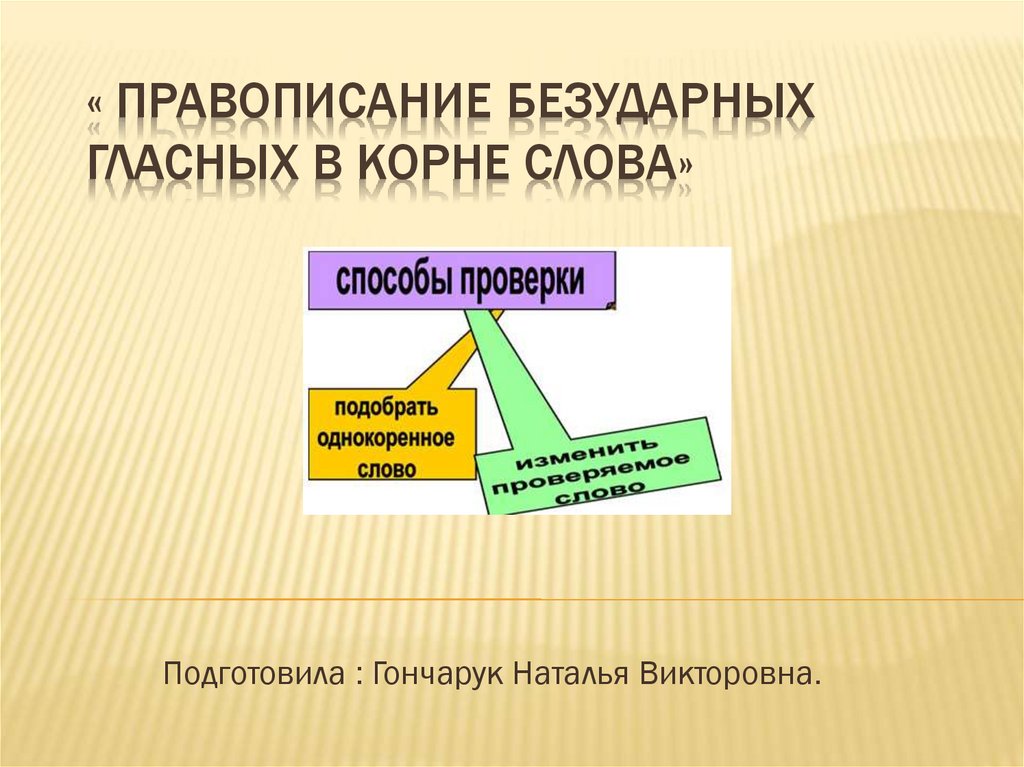 « ПРАВОПИСАНИЕ БЕЗУДАРНЫХ ГЛАСНЫХ В КОРНЕ СЛОВА»

способы проверки

подобрать однокоренное слово

изменить проверяемое слово

Подготовила : Гончарук Наталья Викторовна.